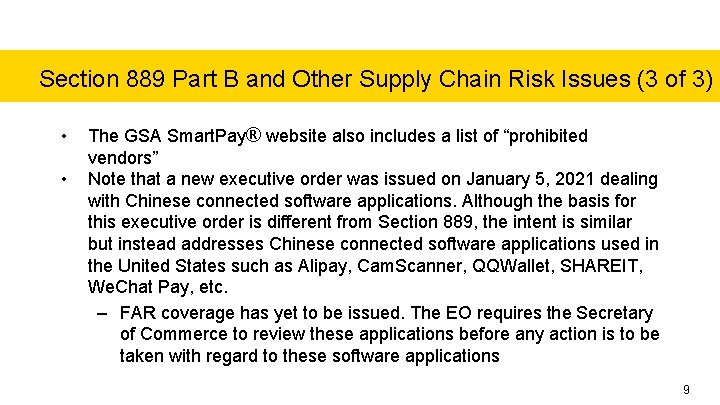 Section 889 Part B and Other Supply Chain Risk Issues (3 of 3)

• The GSA SmartPay® website also includes a list of “prohibited vendors”

• Note that a new executive order was issued on January 5, 2021 dealing with Chinese connected software applications. Although the basis for this executive order is different from Section 889, the intent is similar but instead addresses Chinese connected software applications used in the United States such as Alipay, CamScanner, QQWallet, SHAREIT, WeChat Pay, etc.

– FAR coverage has yet to be issued. The EO requires the Secretary of Commerce to review these applications before any action is to be taken with regard to these software applications

9